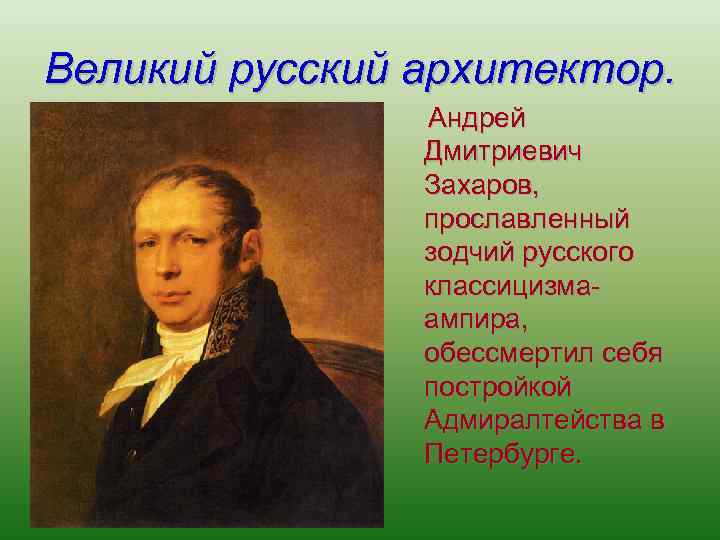 Великий русский архитектор.

Андрей Дмитриевич Захаров, прославленный зодчий русского классицизма-ампира, обессмертил себя постройкой Адмиралтейства в Петербурге.